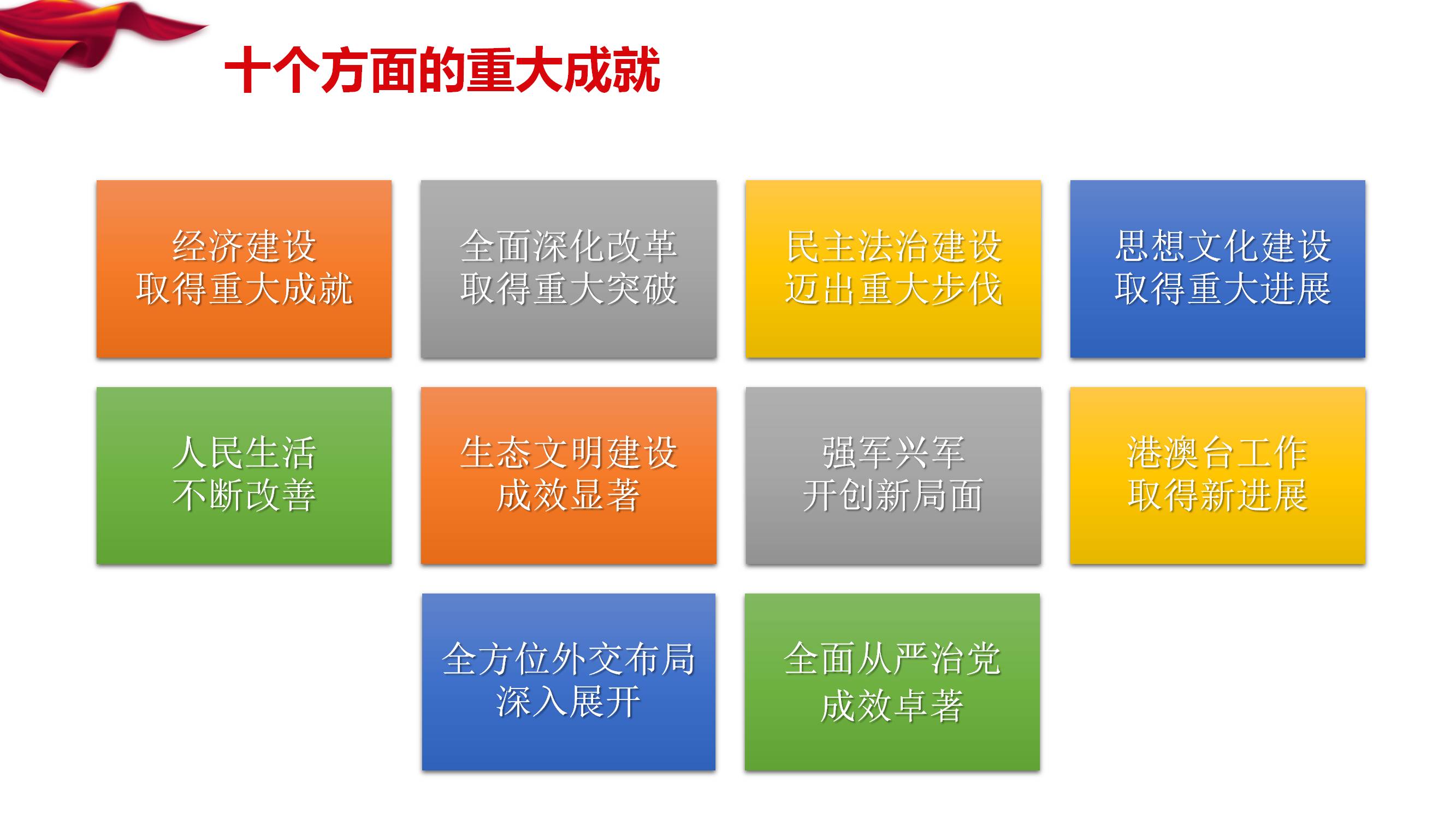 十个方面的重大成就

经济建设
取得重大成就

全面深化改革
取得重大突破

民主法治建设
迈出重大步伐

思想文化建设
取得重大进展

人民生活
不断改善

生态文明建设
成效显著

强军兴军
开创新局面

港澳台工作
取得新进展

全方位外交布局
深入展开

全面从严治党
成效卓著